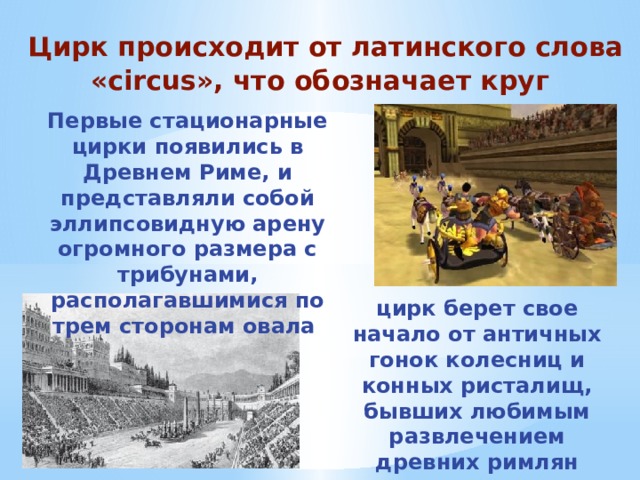 Цирк происходит от латинского слова «circus», что обозначает круг

Первые стационарные цирки появились в Древнем Риме, и представляли собой эллипсовидную арену огромного размера с трибунами, располагавшимися по трем сторонам овала

цирк берет свое начало от античных гонок колесниц и конных ристалищ, бывших любимым развлечением древних римлян